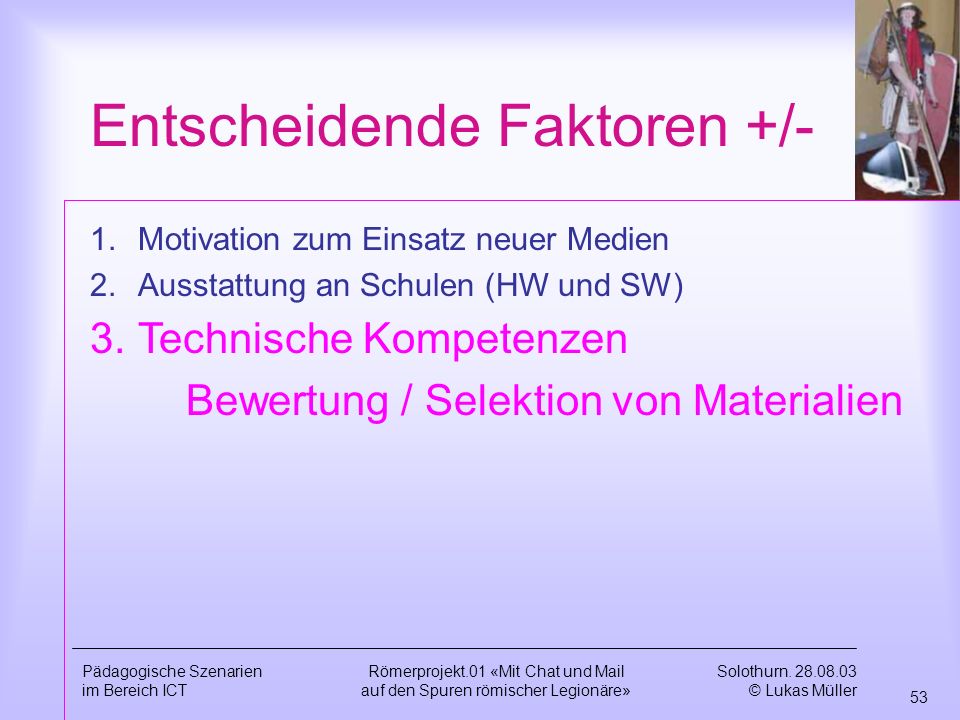 Entscheidende Faktoren +/-

1. Motivation zum Einsatz neuer Medien
2. Ausstattung an Schulen (HW und SW)
3. Technische Kompetenzen
Bewertung / Selektion von Materialien

Pädagogische Szenarien im Bereich ICT

Römerprojekt.01 «Mit Chat und Mail auf den Spuren römischer Legionäre»

Solothurn. 28.08.03 © Lukas Müller

53